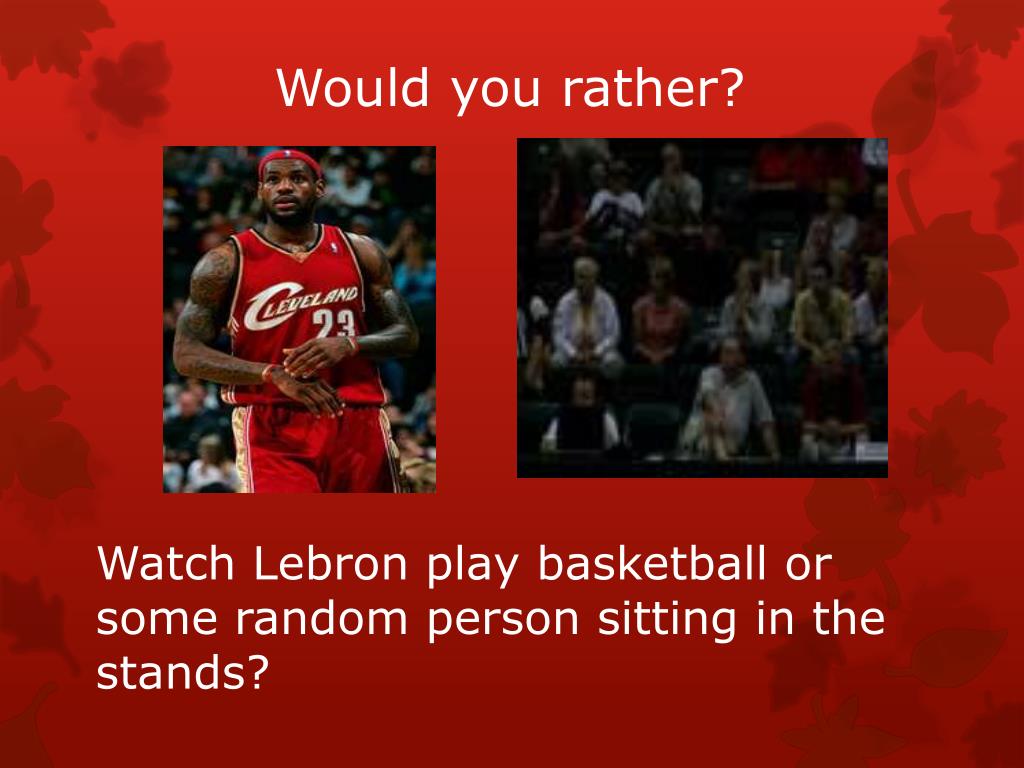 Would you rather?

CLEVELAND 23

Watch Lebron play basketball or some random person sitting in the stands?